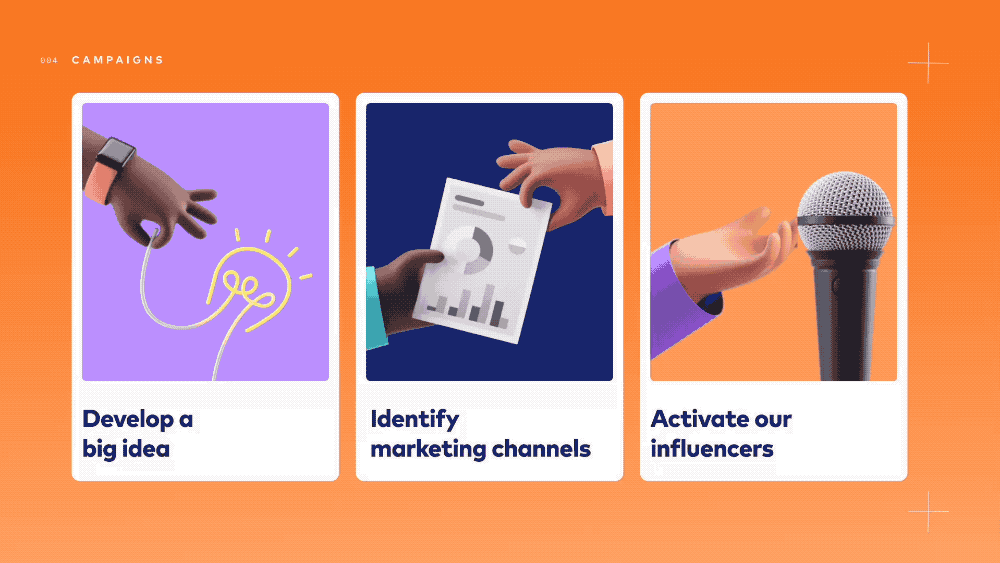 004 CAMPAIGNS

Develop a big idea

Identify marketing channels

Activate our influencers